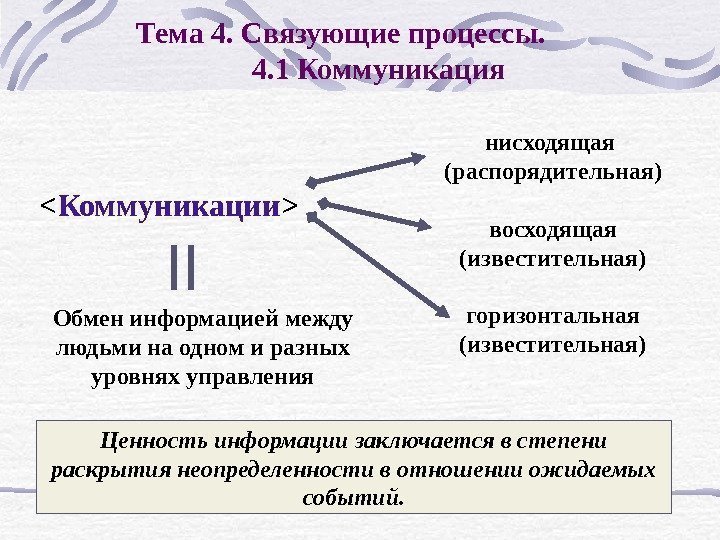 Тема 4. Связующие процессы.
4.1 Коммуникация

<Коммуникации>

||

Обмен информацией между людьми на одном и разных уровнях управления

нисходящая (распорядительная)

восходящая (известительная)

горизонтальная (известительная)

Ценность информации заключается в степени раскрытия неопределенности в отношении ожидаемых событий.